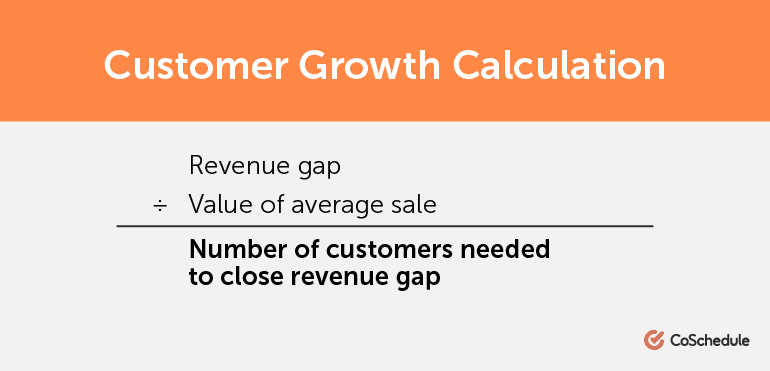 Customer Growth Calculation

Revenue gap
÷ Value of average sale

Number of customers needed to close revenue gap

CoSchedule